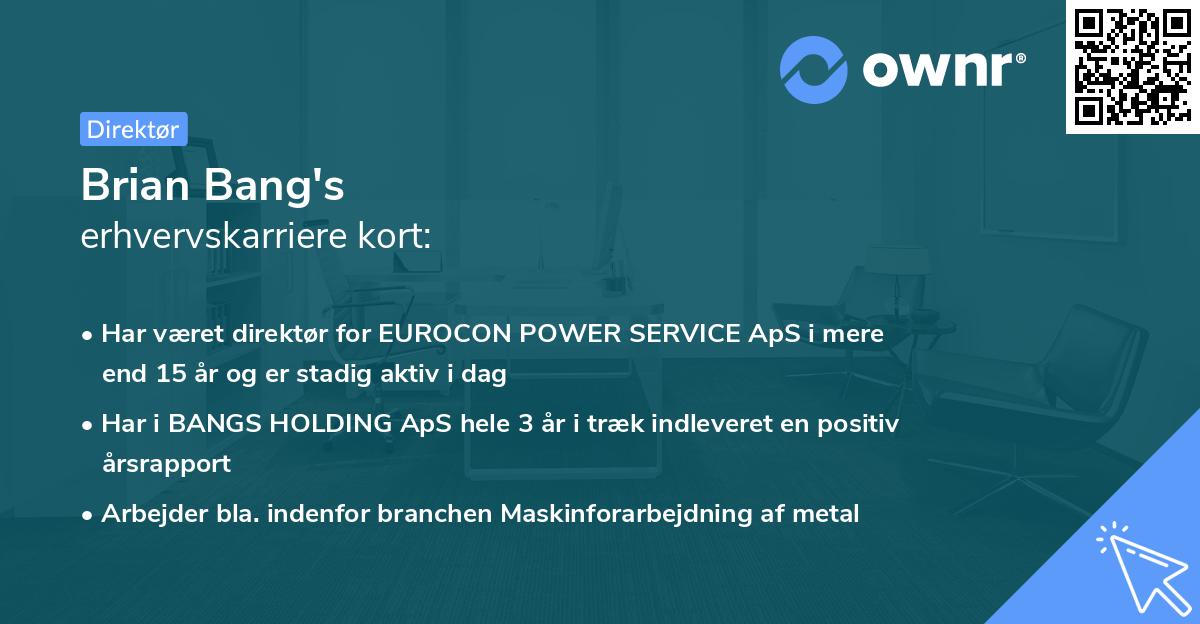 ownr®

Direktør

Brian Bang's
erhvervskarriere kort:

• Har været direktør for EUROCON POWER SERVICE ApS i mere end 15 år og er stadig aktiv i dag

• Har i BANGS HOLDING ApS hele 3 år i træk indleveret en positiv årsrapport

• Arbejder bla. indenfor branchen Maskinforarbejdning af metal